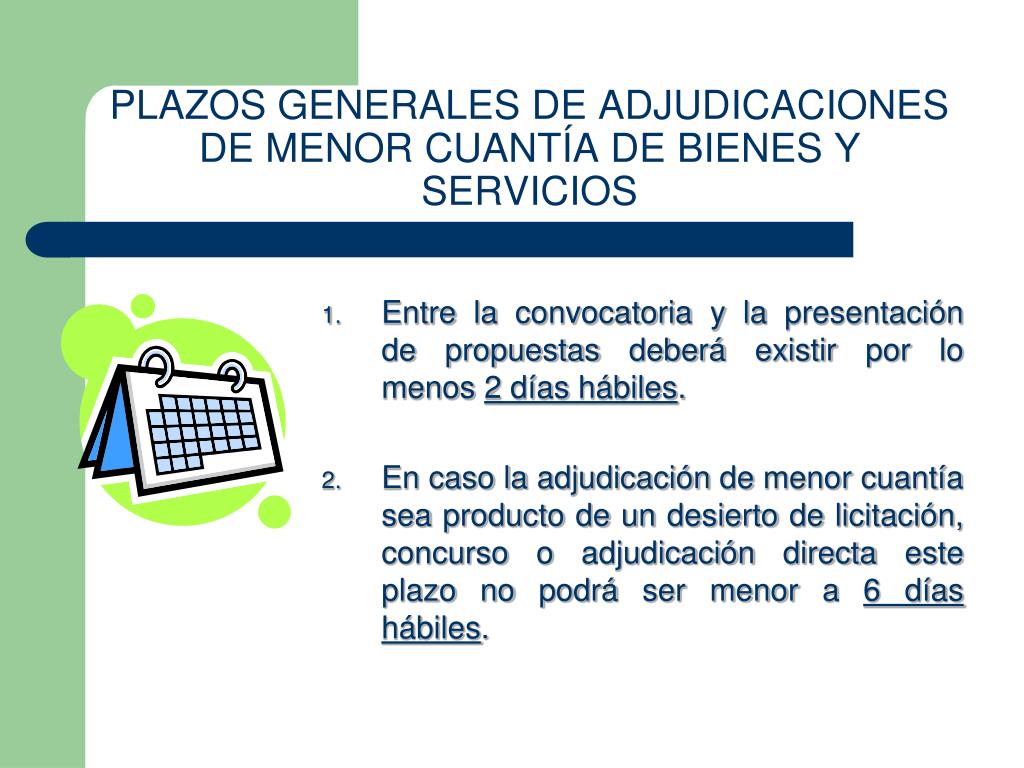 PLAZOS GENERALES DE ADJUDICACIONES DE MENOR CUANTÍA DE BIENES Y SERVICIOS

1. Entre la convocatoria y la presentación de propuestas deberá existir por lo menos 2 días hábiles.

2. En caso la adjudicación de menor cuantía sea producto de un desierto de licitación, concurso o adjudicación directa este plazo no podrá ser menor a 6 días hábiles.